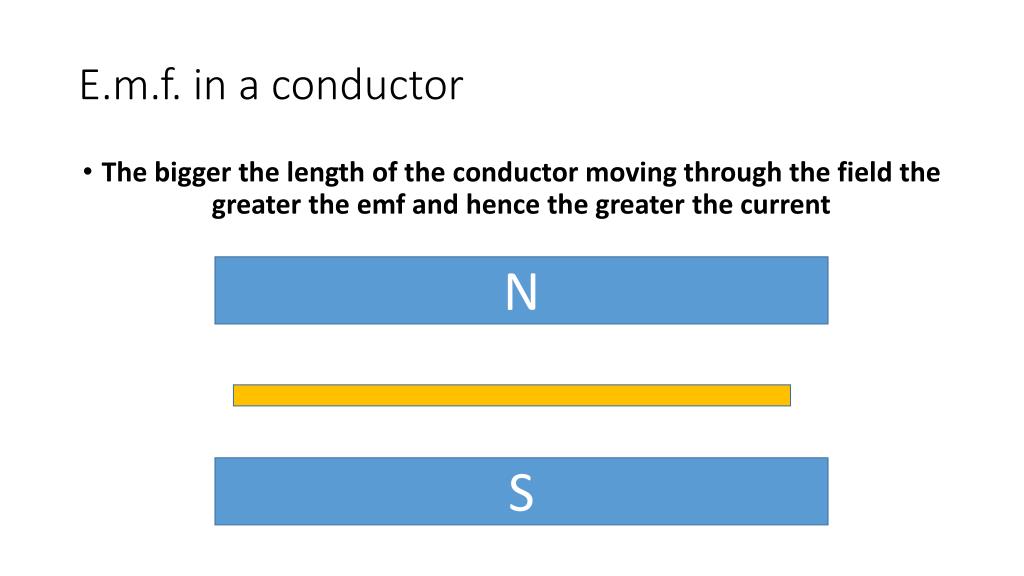 E.m.f. in a conductor

• The bigger the length of the conductor moving through the field the greater the emf and hence the greater the current

N

S